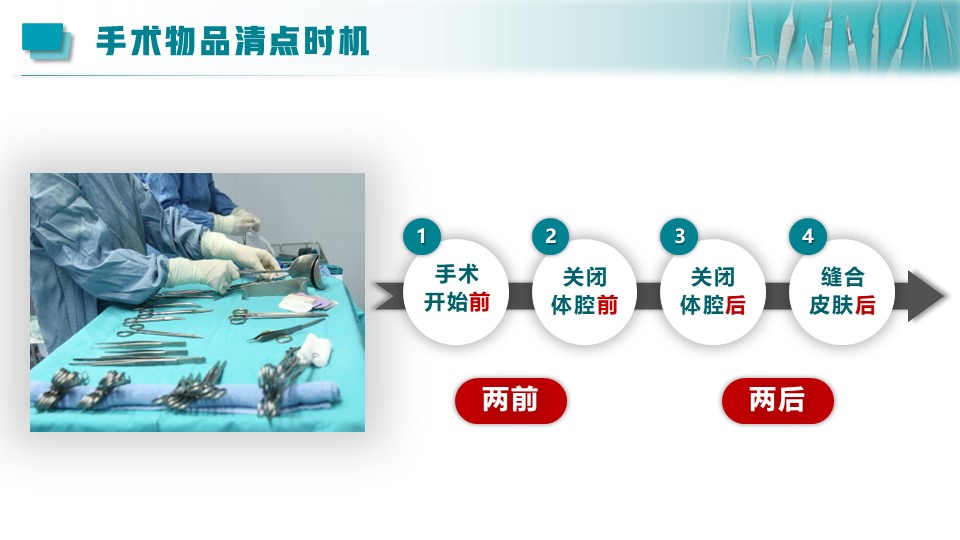 手术物品清点时机

1
手术开始前

2
关闭体腔前

3
关闭体腔后

4
缝合皮肤后

两前

两后